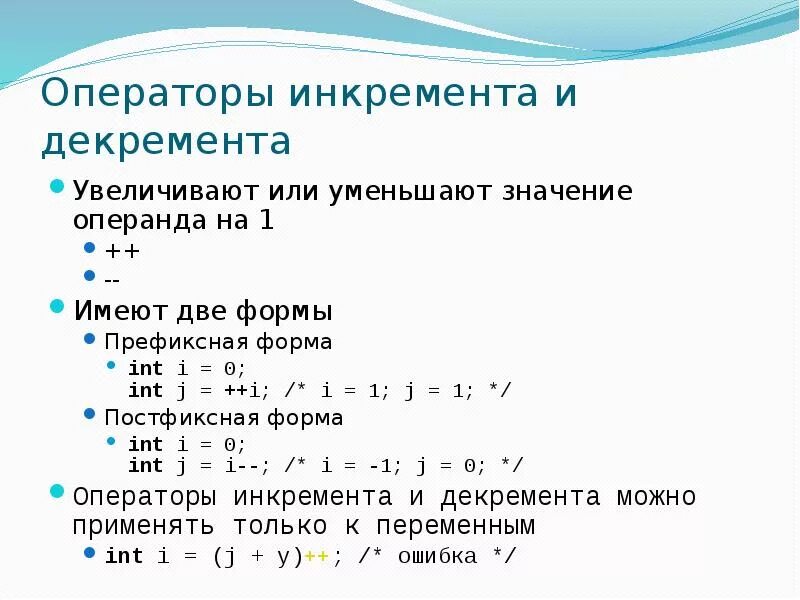 Операторы инкремента и декремента

Увеличивают или уменьшают значение операнда на 1

++

--

Имеют две формы

Префиксная форма

int i = 0;
int j = ++i; /* i = 1; j = 1; */

Постфиксная форма

int i = 0;
int j = i--; /* i = -1; j = 0; */

Операторы инкремента и декремента можно применять только к переменным

int i = (j + y)++; /* ошибка */